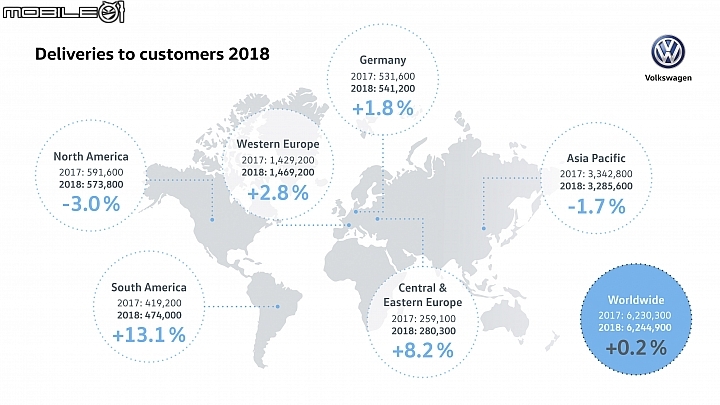 MOBILE01

Deliveries to customers 2018

Volkswagen

Germany
2017: 531,600
2018: 541,200
+1.8 %

North America
2017: 591,600
2018: 573,800
-3.0 %

Western Europe
2017: 1,429,200
2018: 1,469,200
+2.8 %

Asia Pacific
2017: 3,342,800
2018: 3,285,600
-1.7 %

South America
2017: 419,200
2018: 474,000
+13.1 %

Central & Eastern Europe
2017: 259,100
2018: 280,300
+8.2 %

Worldwide
2017: 6,230,300
2018: 6,244,900
+0.2 %